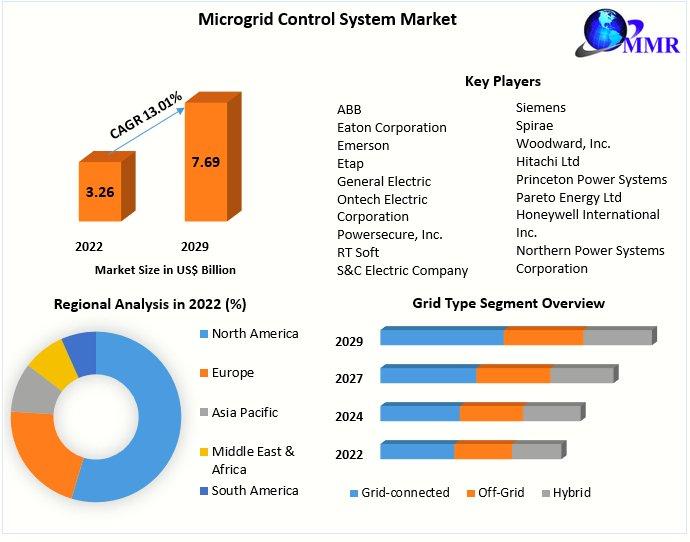 Microgrid Control System Market

MMR

CAGR 13.01%

3.26

7.69

2022

2029

Market Size in US$ Billion

Key Players

ABB
Eaton Corporation
Emerson
Etap
General Electric
Ontech Electric Corporation
Powersecure, Inc.
RT Soft
S&C Electric Company

Siemens
Spirae
Woodward, Inc.
Hitachi Ltd
Princeton Power Systems
Pareto Energy Ltd
Honeywell International Inc.
Northern Power Systems Corporation

Regional Analysis in 2022 (%)

North America
Europe
Asia Pacific
Middle East & Africa
South America

Grid Type Segment Overview

2029
2027
2024
2022

Grid-connected
Off-Grid
Hybrid